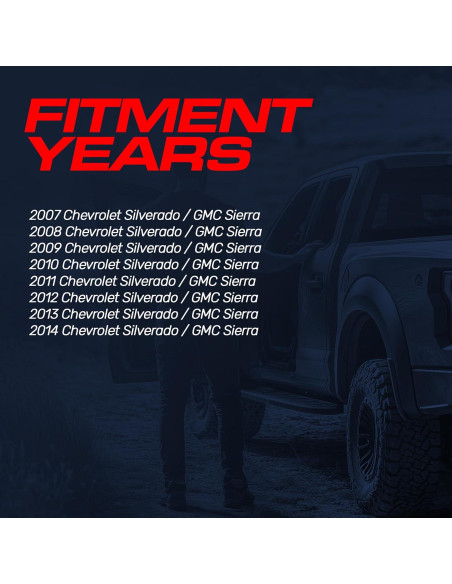 FITMENT YEARS

2007 Chevrolet Silverado / GMC Sierra
2008 Chevrolet Silverado / GMC Sierra
2009 Chevrolet Silverado / GMC Sierra
2010 Chevrolet Silverado / GMC Sierra
2011 Chevrolet Silverado / GMC Sierra
2012 Chevrolet Silverado / GMC Sierra
2013 Chevrolet Silverado / GMC Sierra
2014 Chevrolet Silverado / GMC Sierra